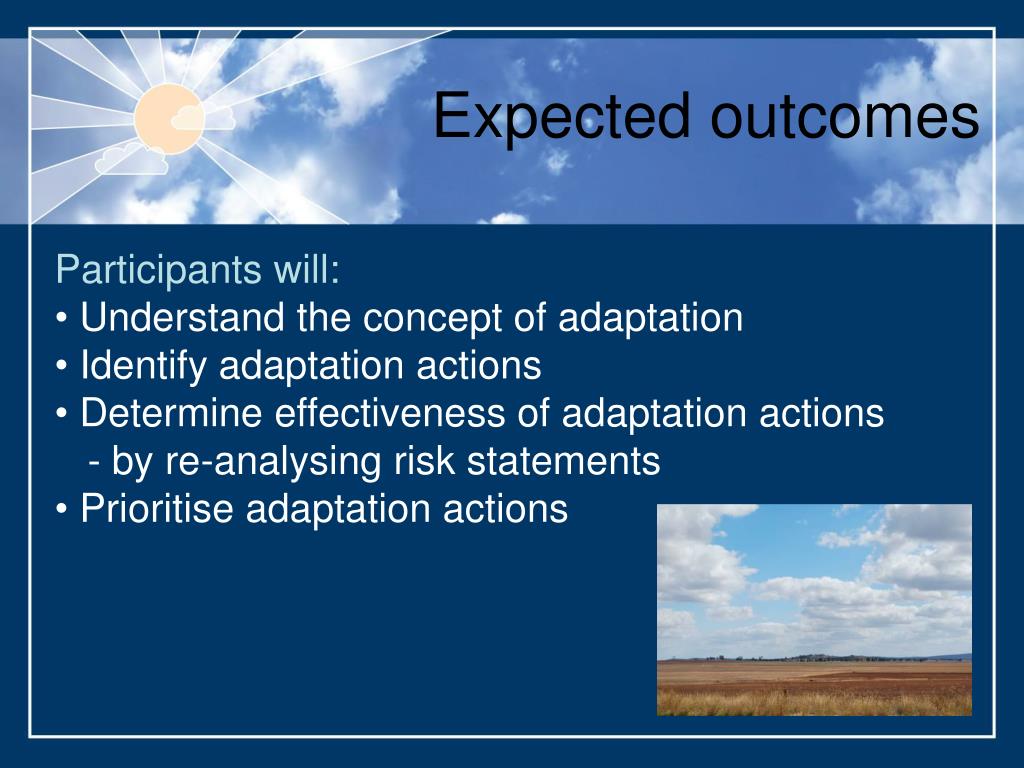 Expected outcomes

Participants will:
• Understand the concept of adaptation
• Identify adaptation actions
• Determine effectiveness of adaptation actions
- by re-analysing risk statements
• Prioritise adaptation actions